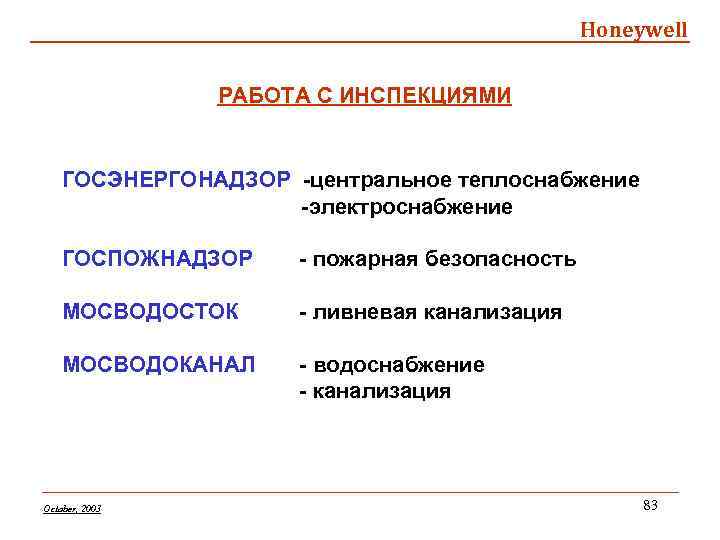 Honeywell

РАБОТА С ИНСПЕКЦИЯМИ

ГОСЭНЕРГОНАДЗОР -центральное теплоснабжение
-электроснабжение

ГОСПОЖНАДЗОР - пожарная безопасность

МОСВОДОСТОК - ливневая канализация

МОСВОДОКАНАЛ - водоснабжение
- канализация

October, 2003

83